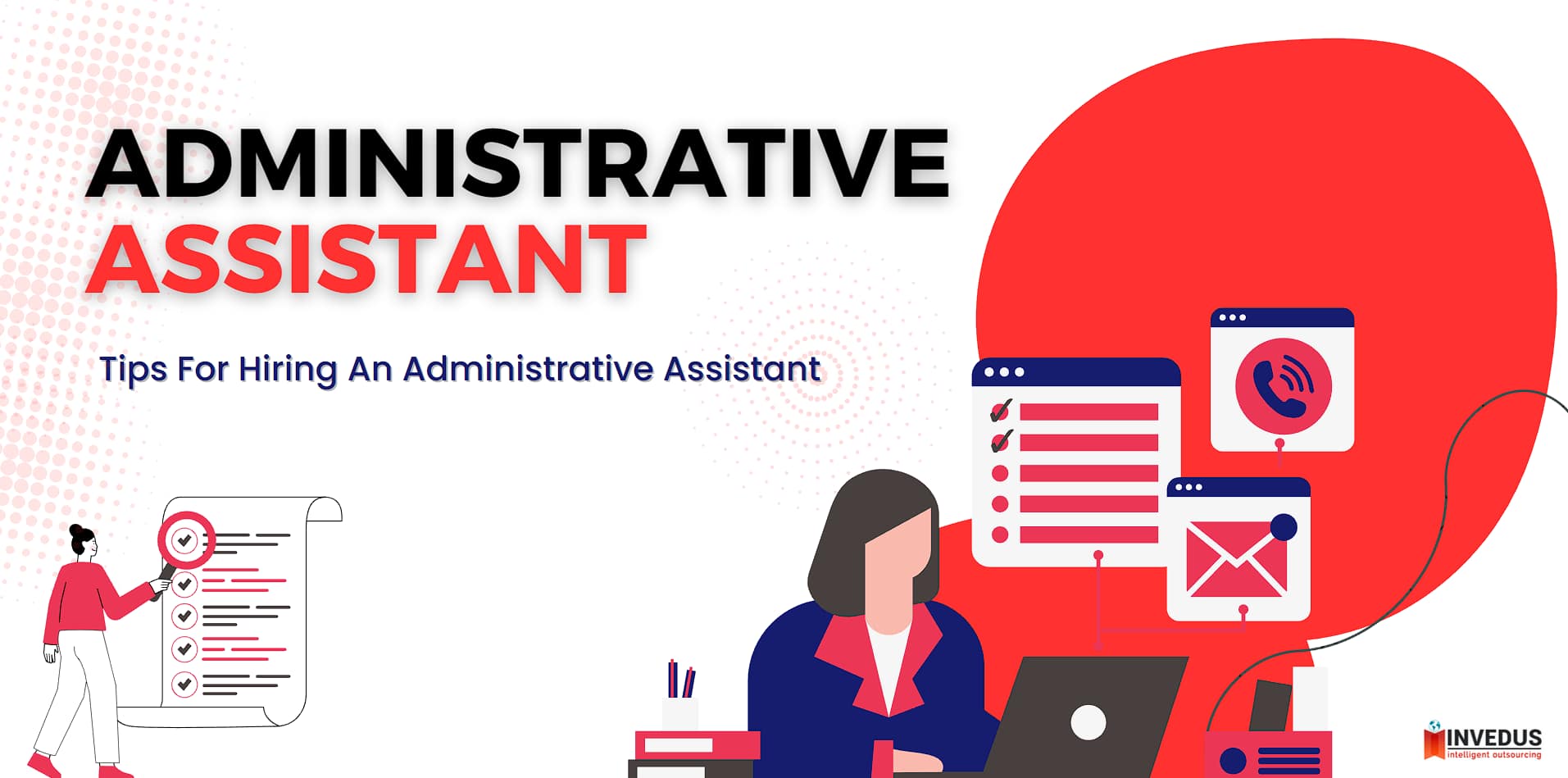 ADMINISTRATIVE ASSISTANT

Tips For Hiring An Administrative Assistant

INVEDUS
intelligent outsourcing